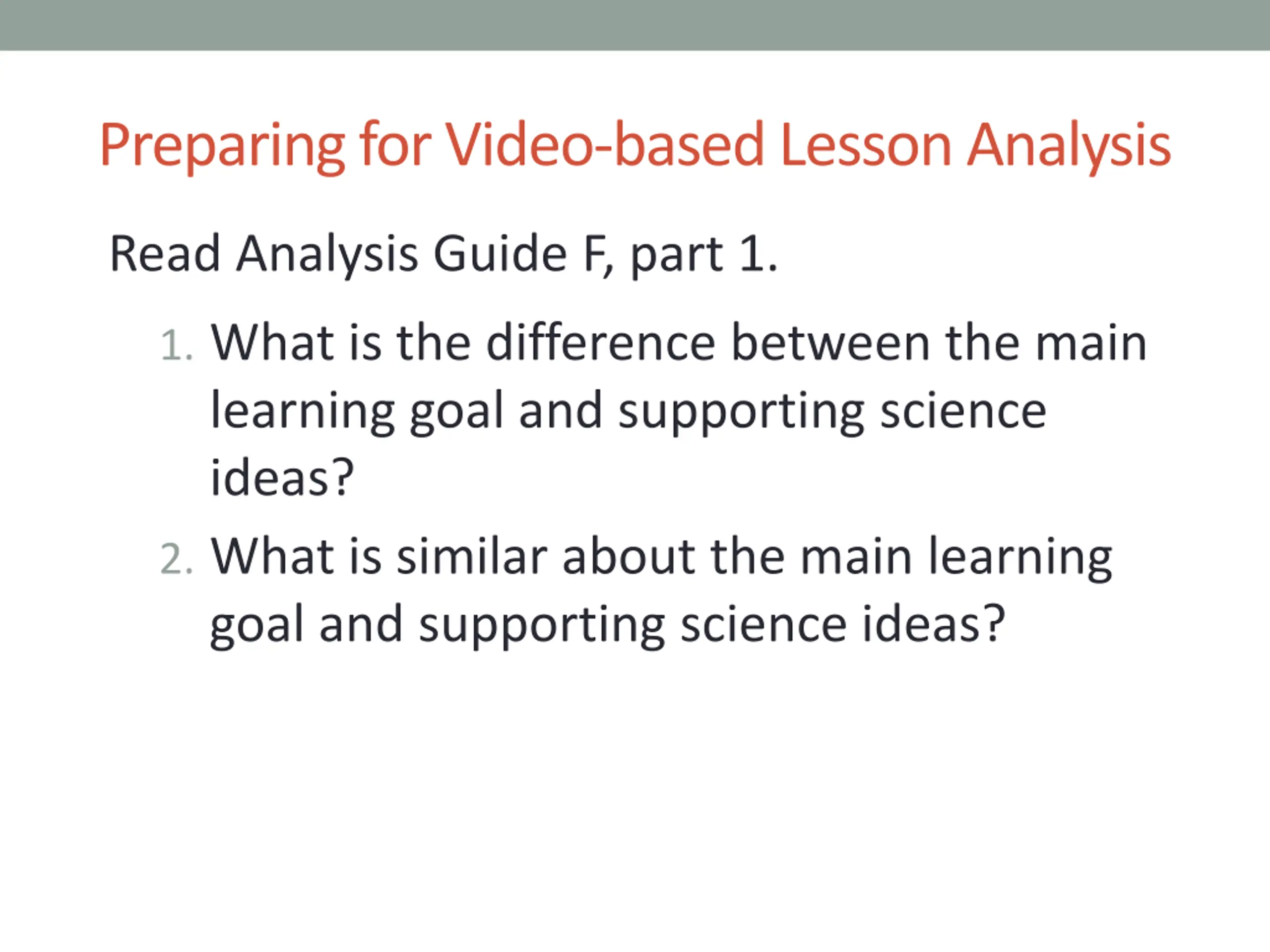 Preparing for Video-based Lesson Analysis

Read Analysis Guide F, part 1.

1. What is the difference between the main learning goal and supporting science ideas?

2. What is similar about the main learning goal and supporting science ideas?